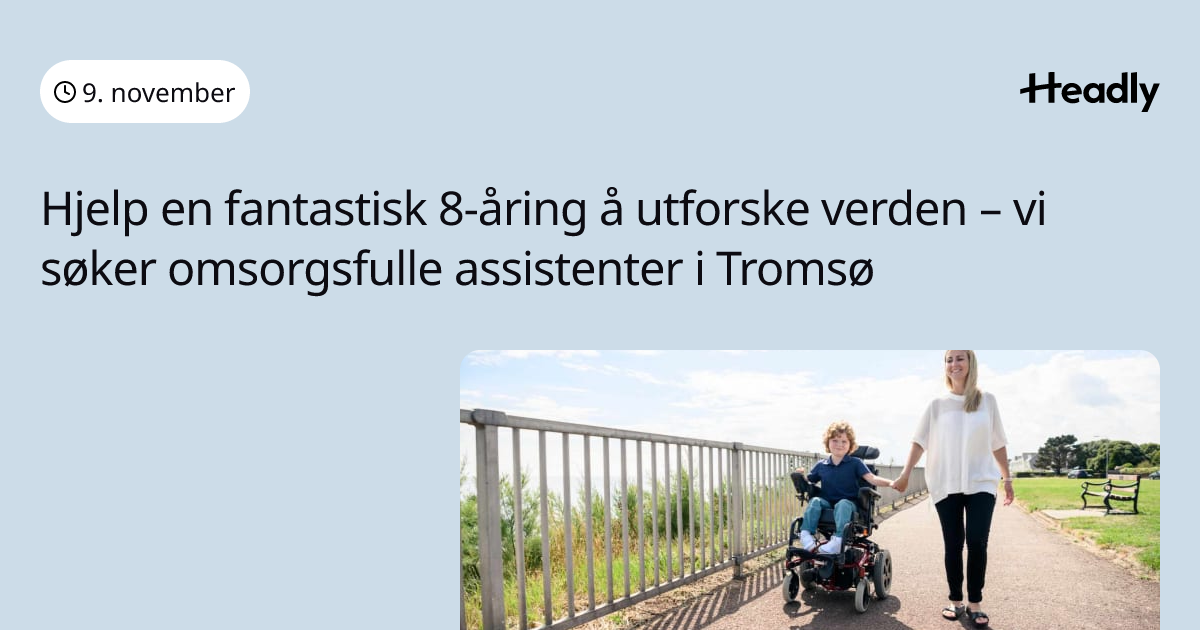 9. november

Headly

Hjelp en fantastisk 8-åring å utforske verden – vi søker omsorgsfulle assistenter i Tromsø